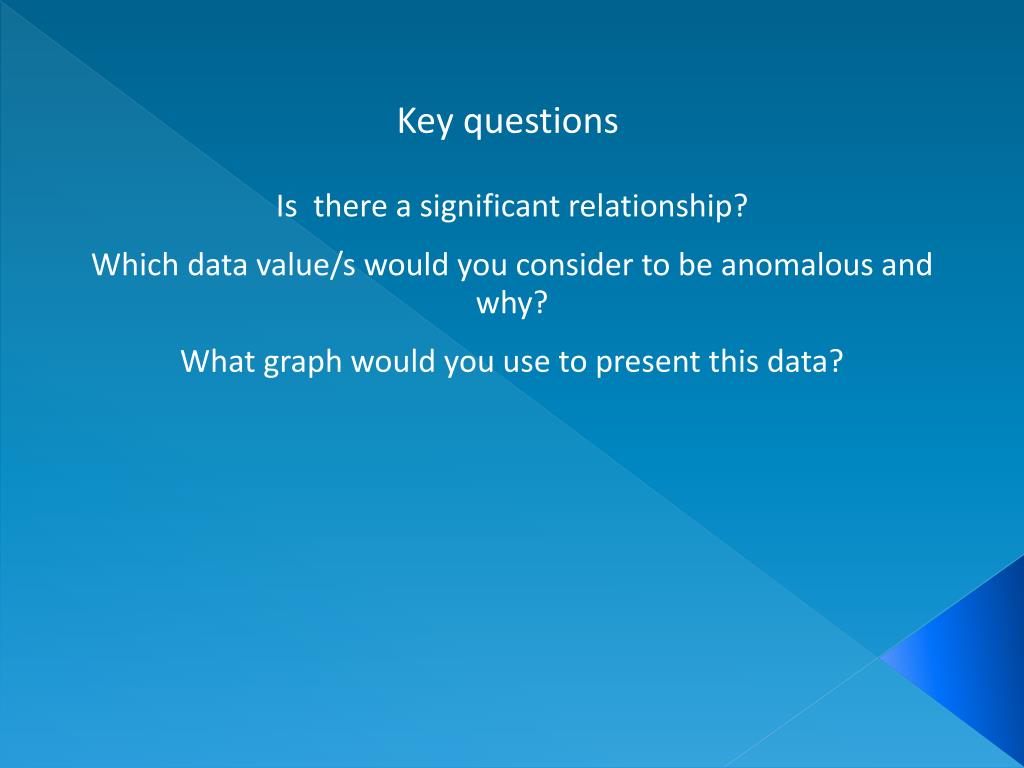 Key questions

Is  there a significant relationship?

Which data value/s would you consider to be anomalous and why?

What graph would you use to present this data?